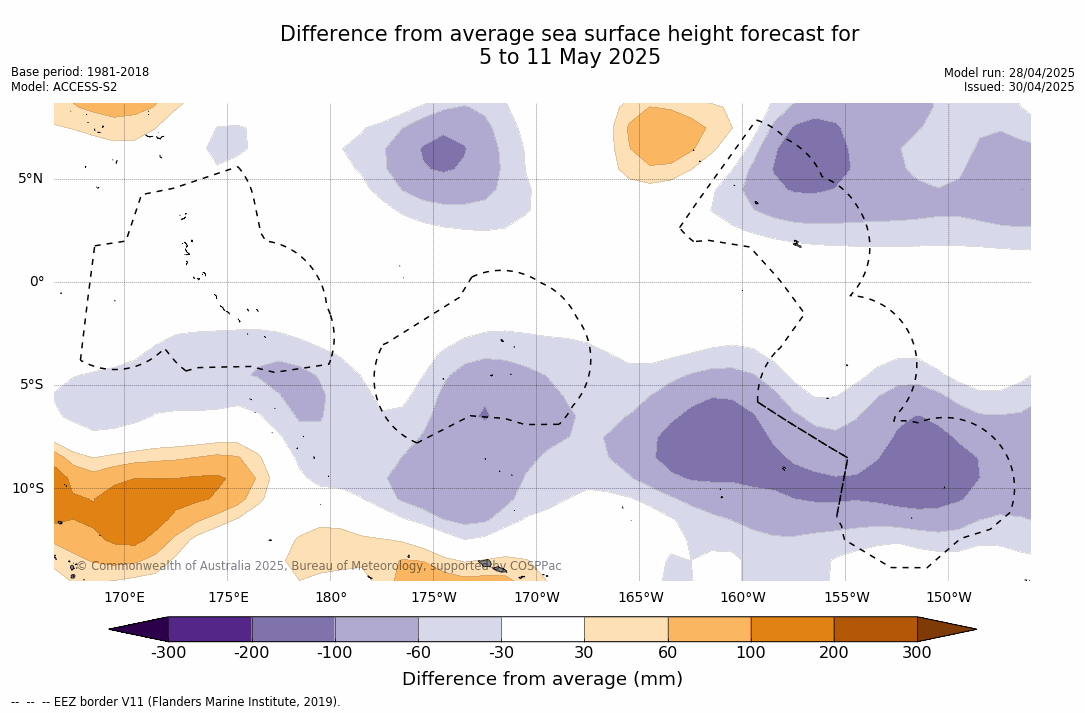 Difference from average sea surface height forecast for
5 to 11 May 2025

Base period: 1981-2018
Model: ACCESS-S2

Model run: 28/04/2025
Issued: 30/04/2025

5°N
0°
5°S
10°S

© Commonwealth of Australia 2025, Bureau of Meteorology, supported by COSPPac

170°E 175°E 180° 175°W 170°W 165°W 160°W 155°W 150°W

-300 -200 -100 -60 -30 30 60 100 200 300

Difference from average (mm)

-- -- -- EEZ border V11 (Flanders Marine Institute, 2019).